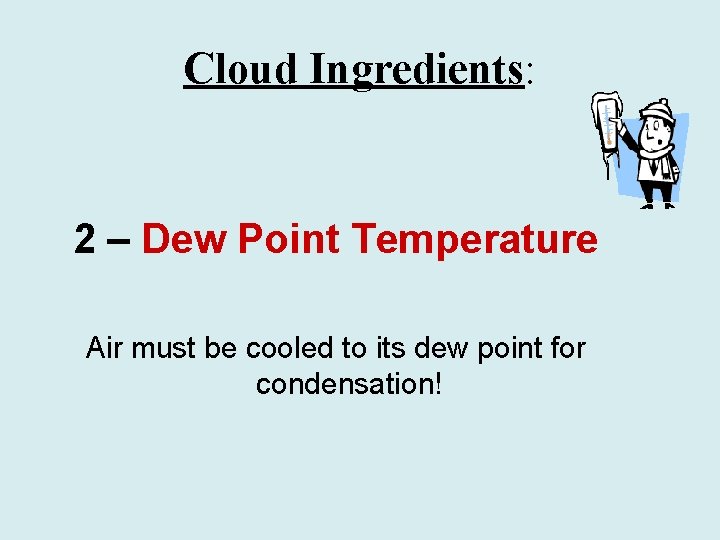 Cloud Ingredients:

2 – Dew Point Temperature

Air must be cooled to its dew point for condensation!